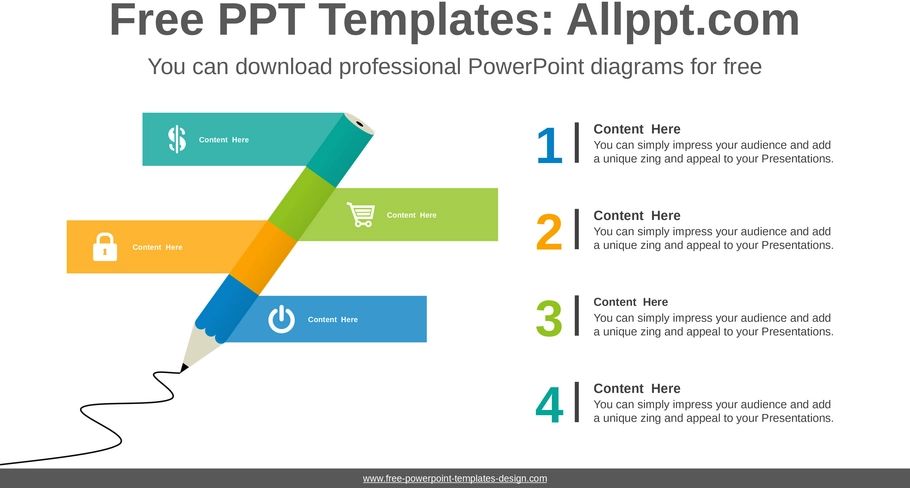 Free PPT Templates: Allppt.com

You can download professional PowerPoint diagrams for free

Content Here

Content Here

Content Here

Content Here

1 Content Here
You can simply impress your audience and add a unique zing and appeal to your Presentations.

2 Content Here
You can simply impress your audience and add a unique zing and appeal to your Presentations.

3 Content Here
You can simply impress your audience and add a unique zing and appeal to your Presentations.

4 Content Here
You can simply impress your audience and add a unique zing and appeal to your Presentations.

www.free-powerpoint-templates-design.com